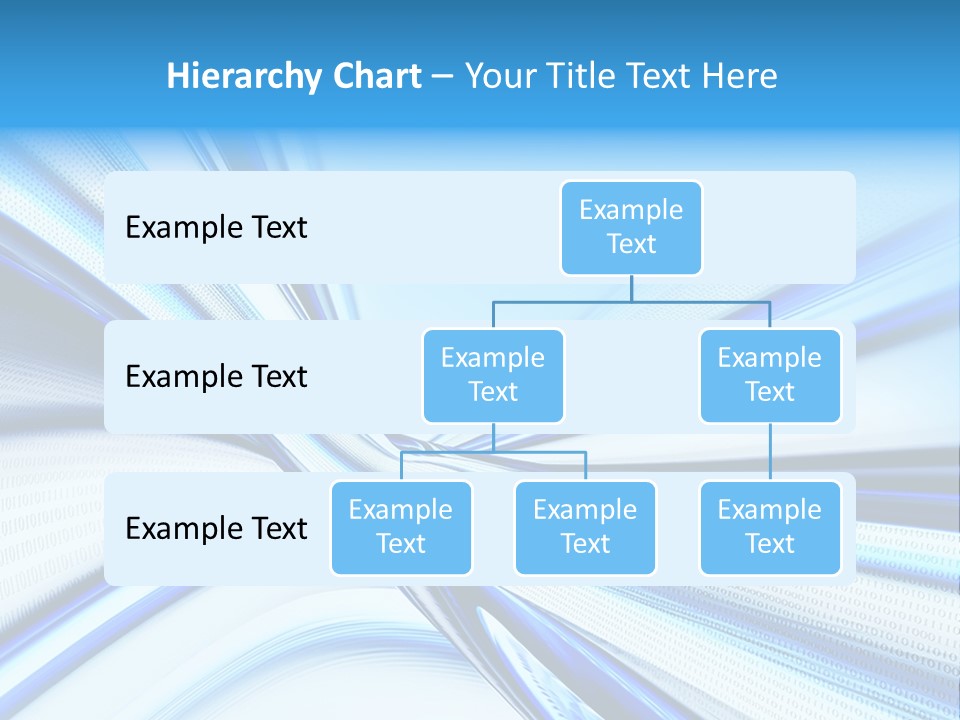 Hierarchy Chart – Your Title Text Here

Example Text

Example Text

Example Text

Example Text

Example Text

Example Text

Example Text

Example Text

Example Text